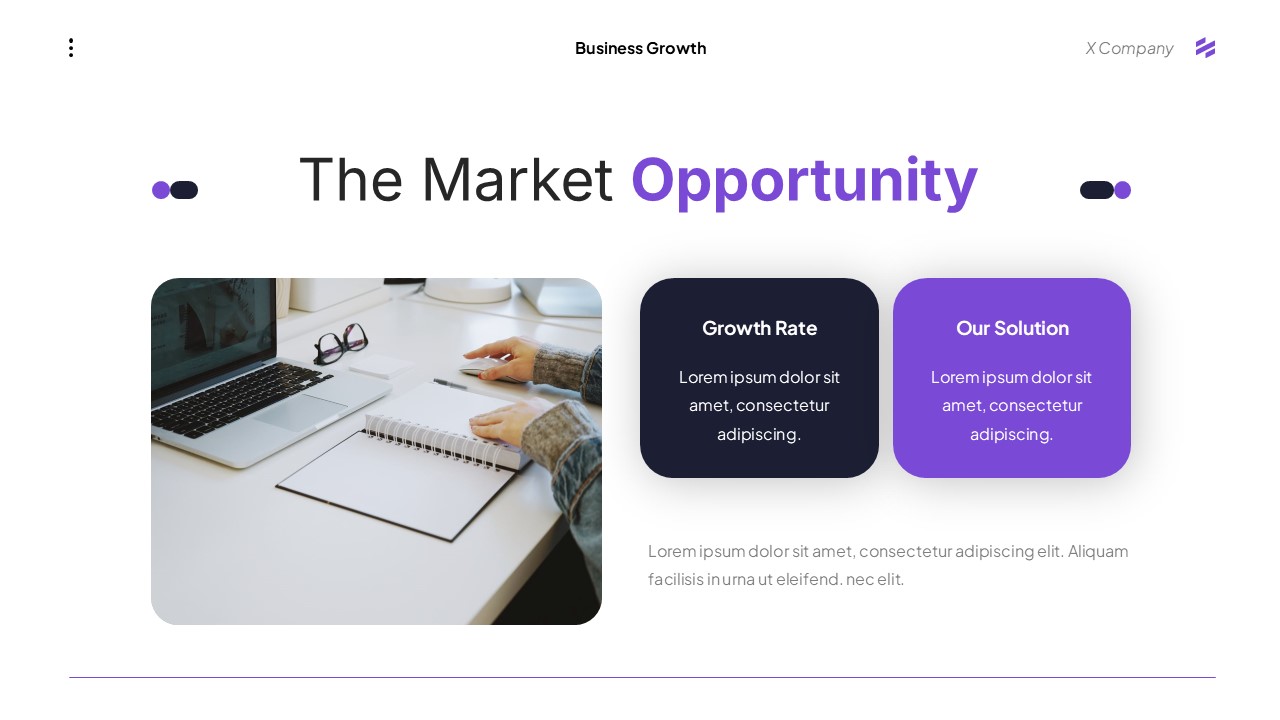 Business Growth

X Company

The Market Opportunity

Growth Rate

Lorem ipsum dolor sit amet, consectetur adipiscing.

Our Solution

Lorem ipsum dolor sit amet, consectetur adipiscing.

Lorem ipsum dolor sit amet, consectetur adipiscing elit. Aliquam facilisis in urna ut eleifend. nec elit.